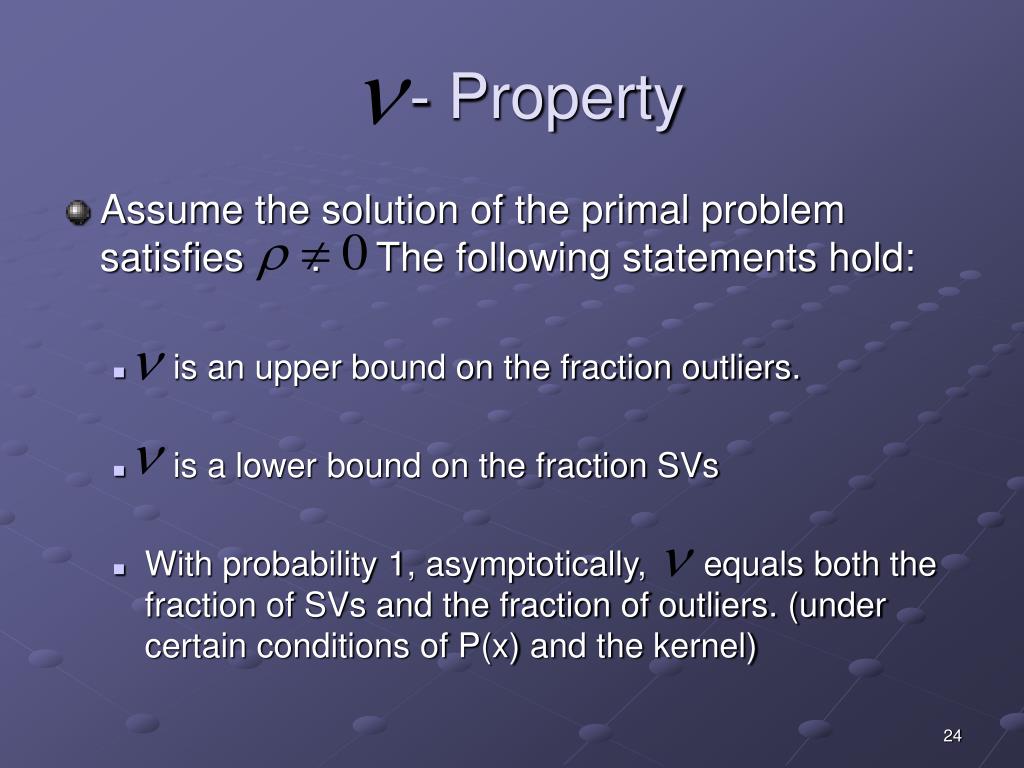 $\nu$- Property

Assume the solution of the primal problem satisfies $\rho \neq 0$. The following statements hold:

$\nu$ is an upper bound on the fraction outliers.

$\nu$ is a lower bound on the fraction SVs

With probability 1, asymptotically, $\nu$ equals both the fraction of SVs and the fraction of outliers. (under certain conditions of P(x) and the kernel)

24